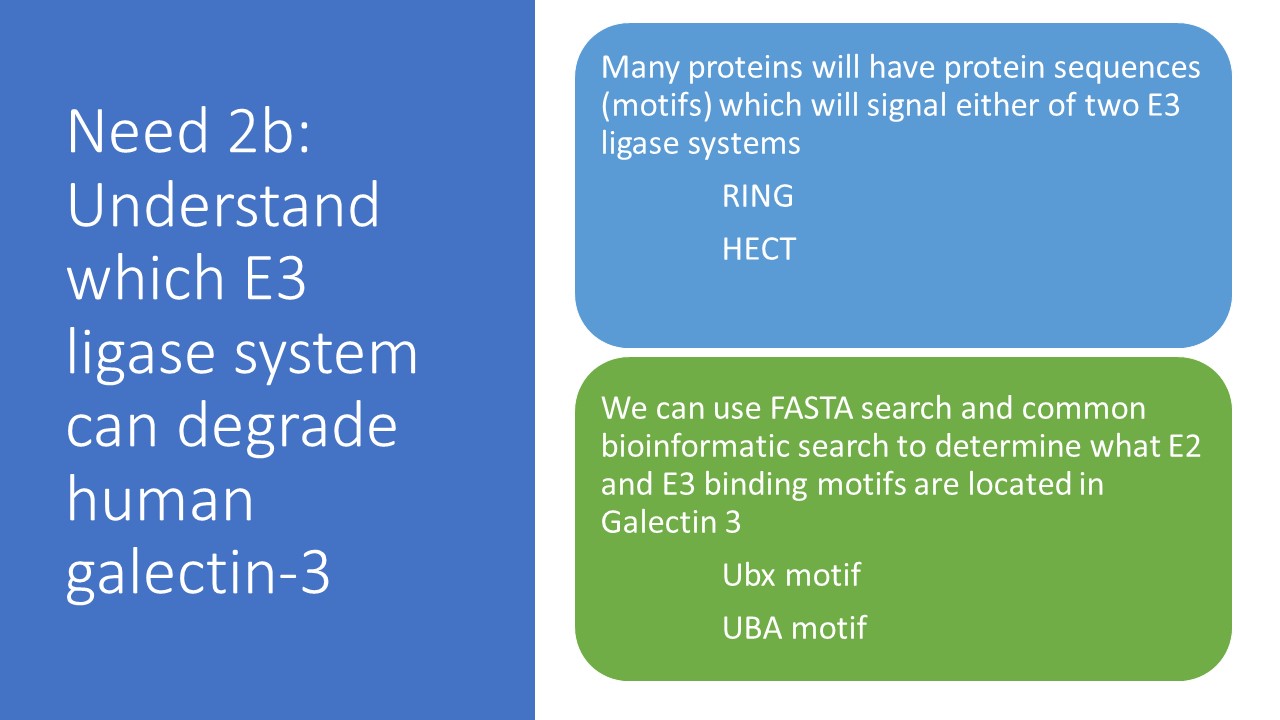 Need 2b: Understand which E3 ligase system can degrade human galectin-3

Many proteins will have protein sequences (motifs) which will signal either of two E3 ligase systems

RING

HECT

We can use FASTA search and common bioinformatic search to determine what E2 and E3 binding motifs are located in Galectin 3

Ubx motif

UBA motif